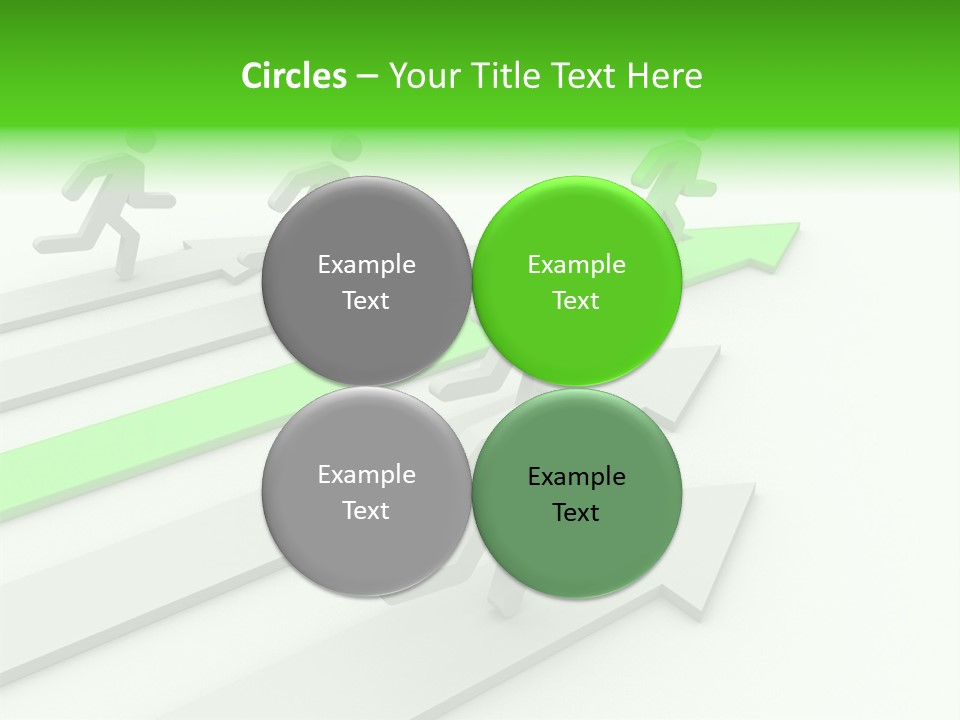 Circles – Your Title Text Here

Example Text

Example Text

Example Text

Example Text